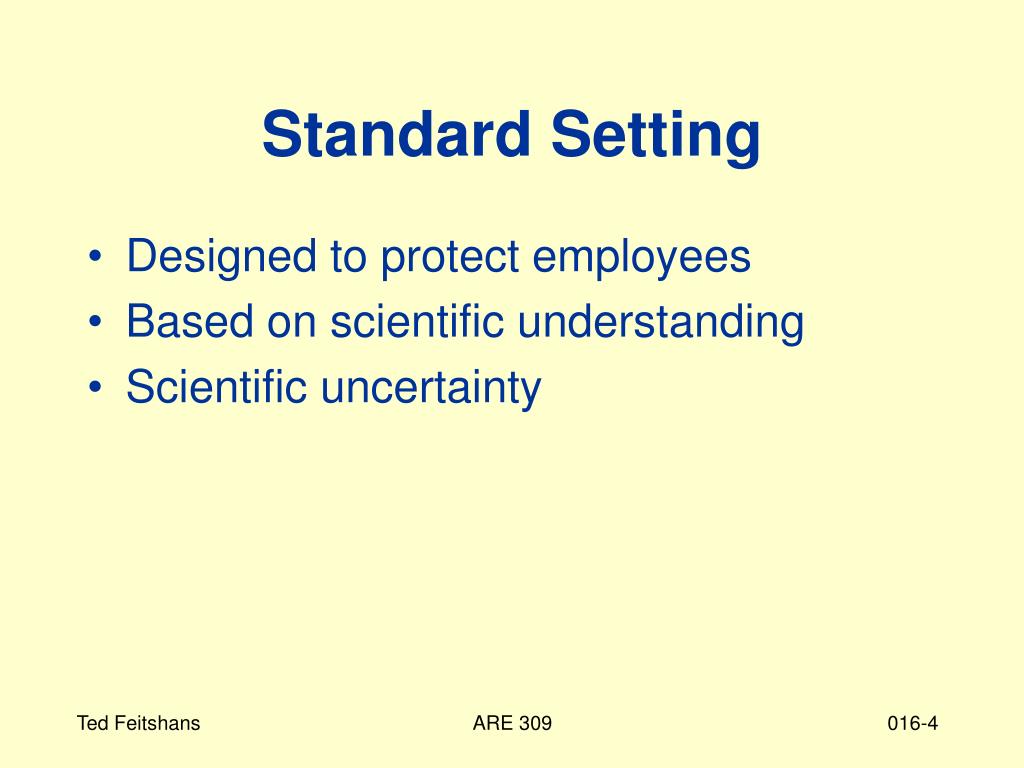 Standard Setting

• Designed to protect employees
• Based on scientific understanding
• Scientific uncertainty

Ted Feitshans

ARE 309

016-4